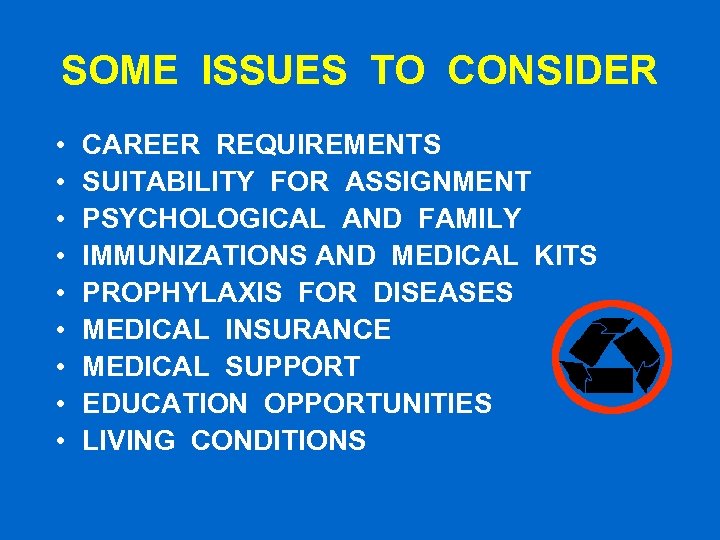 SOME ISSUES TO CONSIDER

• CAREER REQUIREMENTS
• SUITABILITY FOR ASSIGNMENT
• PSYCHOLOGICAL AND FAMILY
• IMMUNIZATIONS AND MEDICAL KITS
• PROPHYLAXIS FOR DISEASES
• MEDICAL INSURANCE
• MEDICAL SUPPORT
• EDUCATION OPPORTUNITIES
• LIVING CONDITIONS